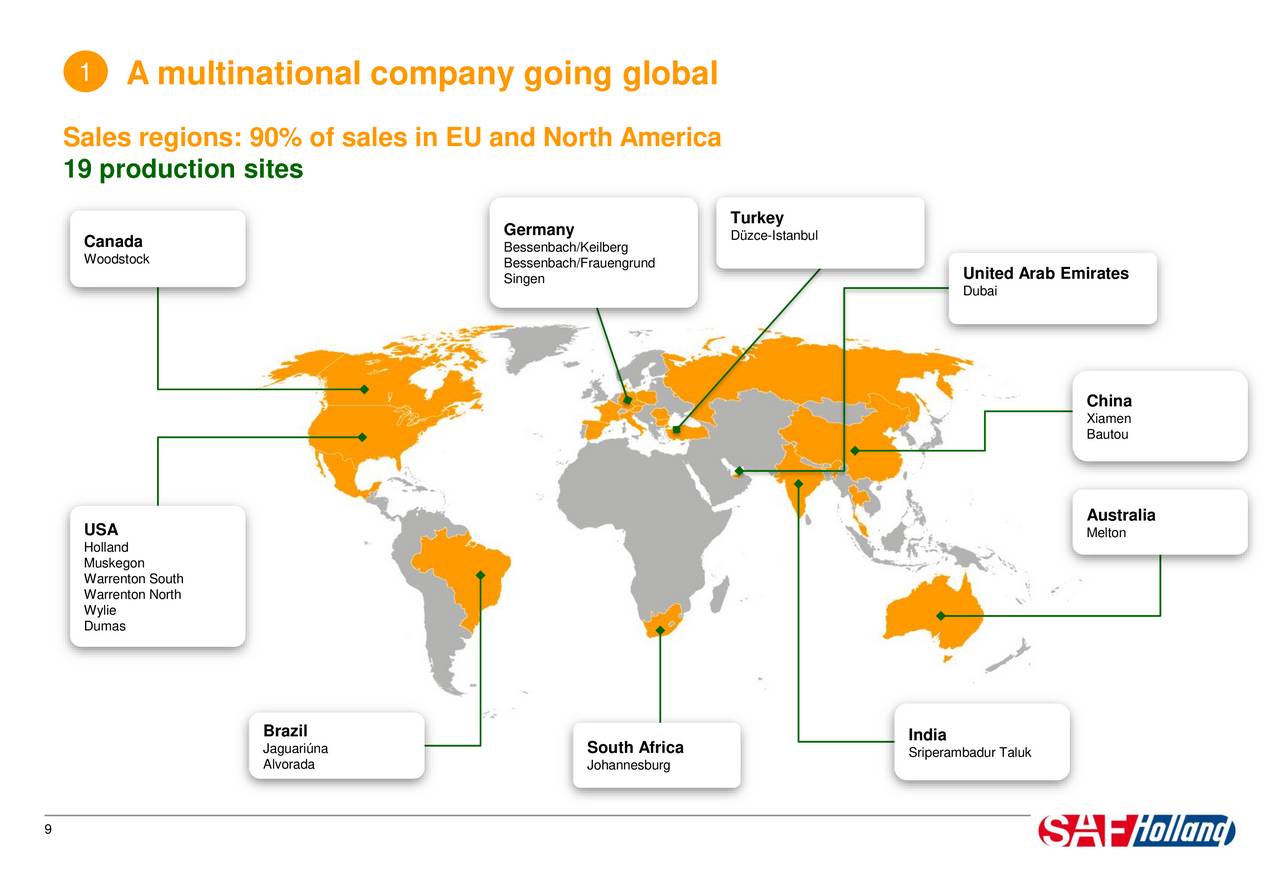 1 A multinational company going global

Sales regions: 90% of sales in EU and North America
19 production sites

Canada
Woodstock

Germany
Bessenbach/Keilberg
Bessenbach/Frauengrund
Singen

Turkey
Düzce-Istanbul

United Arab Emirates
Dubai

China
Xiamen
Bautou

Australia
Melton

USA
Holland
Muskegon
Warrenton South
Warrenton North
Wylie
Dumas

Brazil
Jaguariúna
Alvorada

South Africa
Johannesburg

India
Sriperambadur Taluk

9

SAF Holland